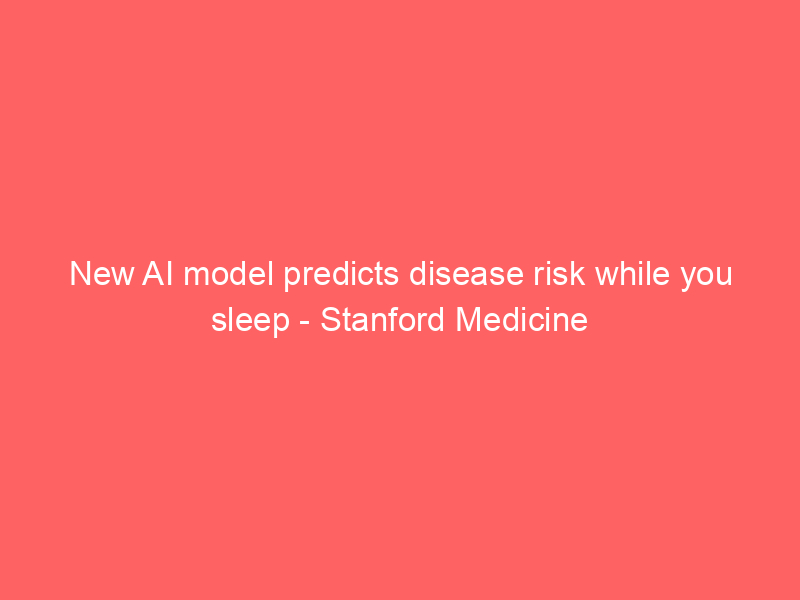 New AI model predicts disease risk while you sleep - Stanford Medicine